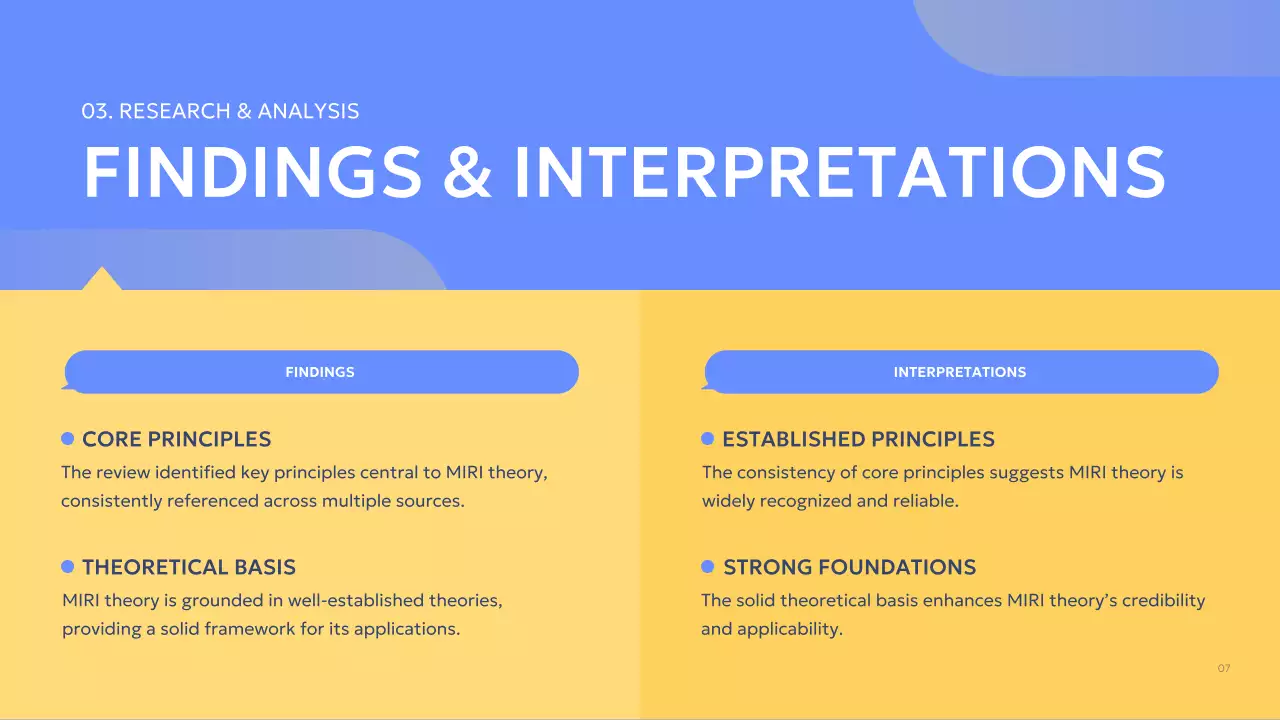 03. RESEARCH & ANALYSIS

FINDINGS & INTERPRETATIONS

FINDINGS

CORE PRINCIPLES

The review identified key principles central to MIRI theory, consistently referenced across multiple sources.

THEORETICAL BASIS

MIRI theory is grounded in well-established theories, providing a solid framework for its applications.

INTERPRETATIONS

ESTABLISHED PRINCIPLES

The consistency of core principles suggests MIRI theory is widely recognized and reliable.

STRONG FOUNDATIONS

The solid theoretical basis enhances MIRI theory's credibility and applicability.

07